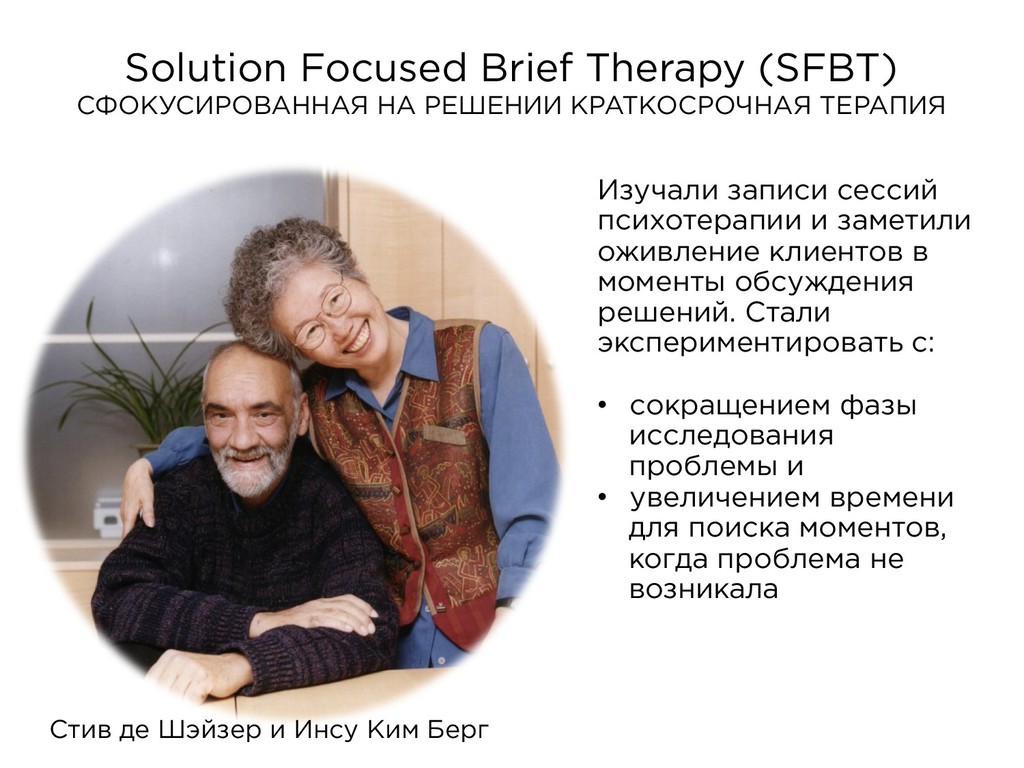 Solution Focused Brief Therapy (SFBT)
СФОКУСИРОВАННАЯ НА РЕШЕНИИ КРАТКОСРОЧНАЯ ТЕРАПИЯ

Изучали записи сессий психотерапии и заметили оживление клиентов в моменты обсуждения решений. Стали экспериментировать с:

• сокращением фазы исследования проблемы и
• увеличением времени для поиска моментов, когда проблема не возникала

Стив де Шэйзер и Инсу Ким Берг